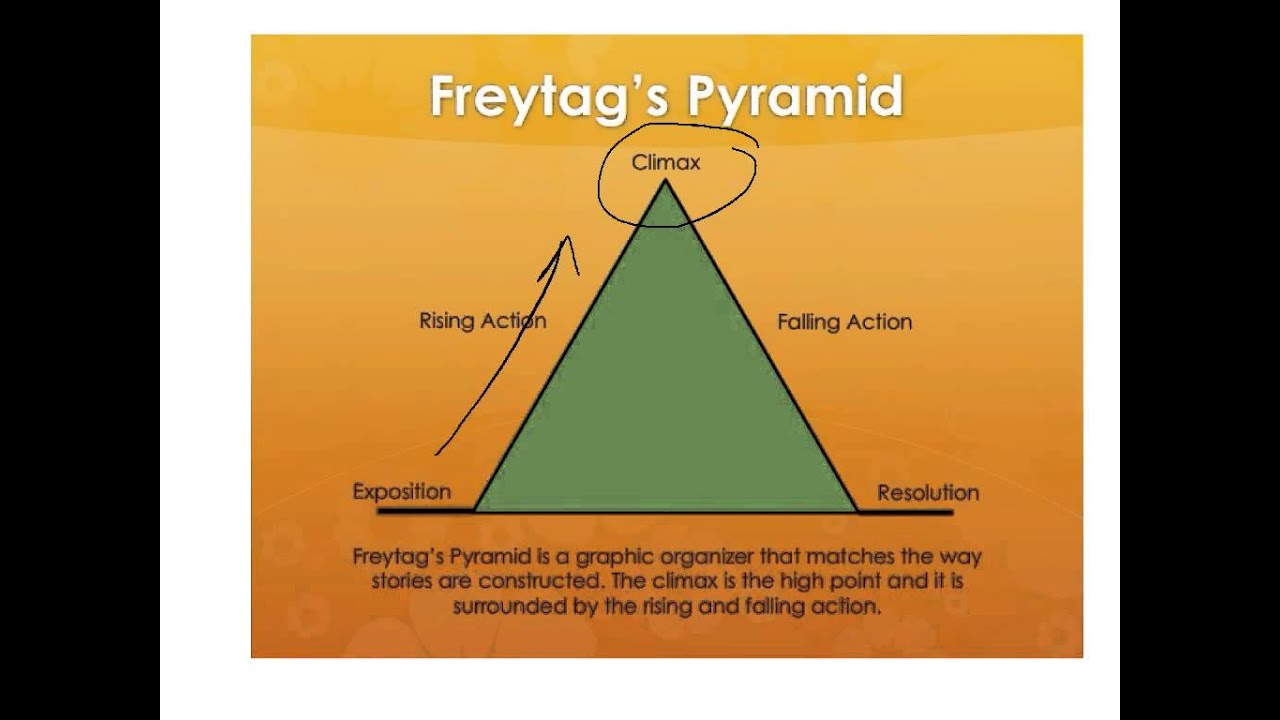 Freytag's Pyramid

Climax

Rising Action

Falling Action

Exposition

Resolution

Freytag's Pyramid is a graphic organizer that matches the way stories are constructed. The climax is the high point and it is surrounded by the rising and falling action.